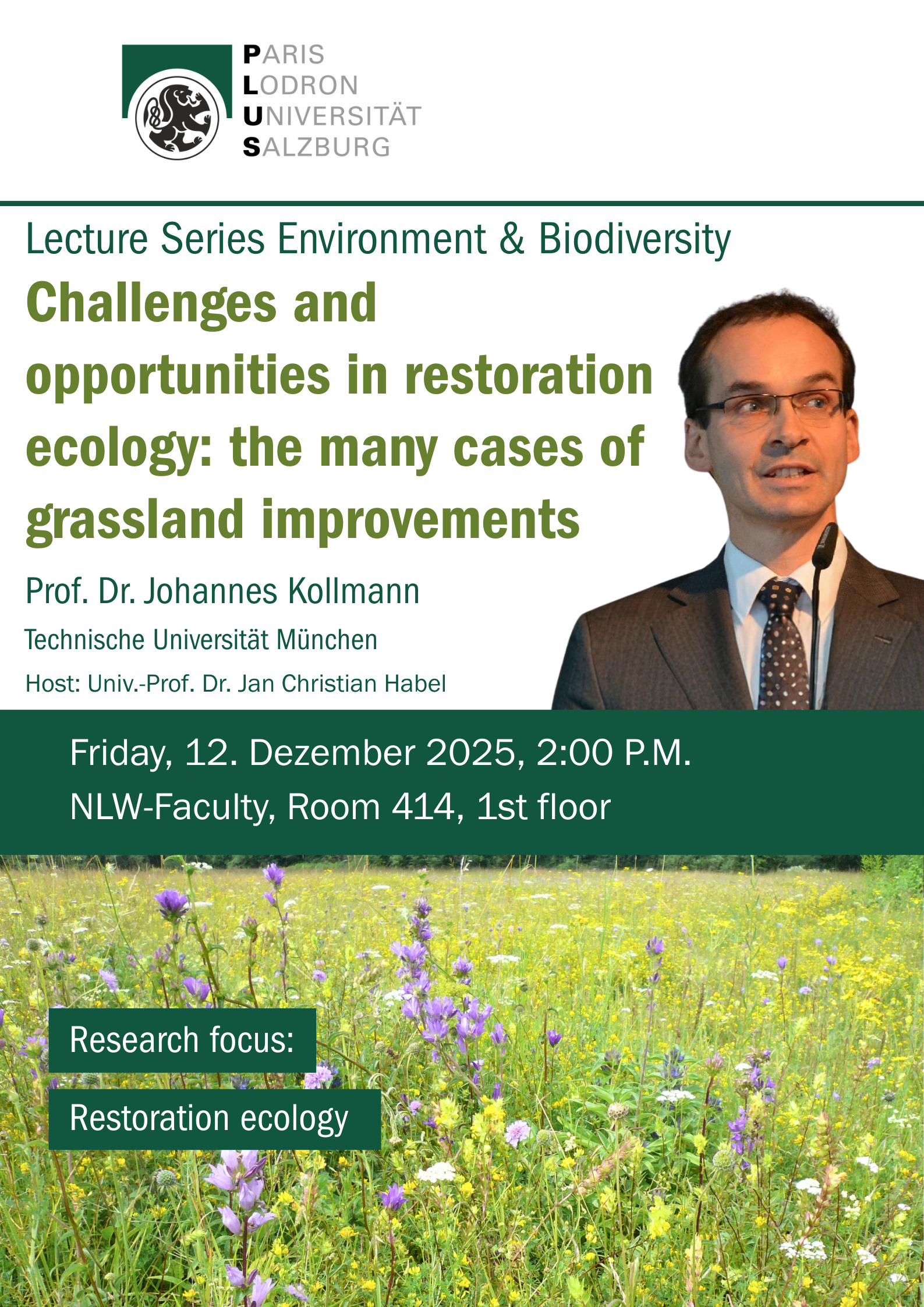 PARIS
LODRON
UNIVERSITÄT
SALZBURG

Lecture Series Environment & Biodiversity

Challenges and opportunities in restoration ecology: the many cases of grassland improvements

Prof. Dr. Johannes Kollmann

Technische Universität München

Host: Univ.-Prof. Dr. Jan Christian Habel

Friday, 12. Dezember 2025, 2:00 P.M.
NLW-Faculty, Room 414, 1st floor

Research focus:

Restoration ecology